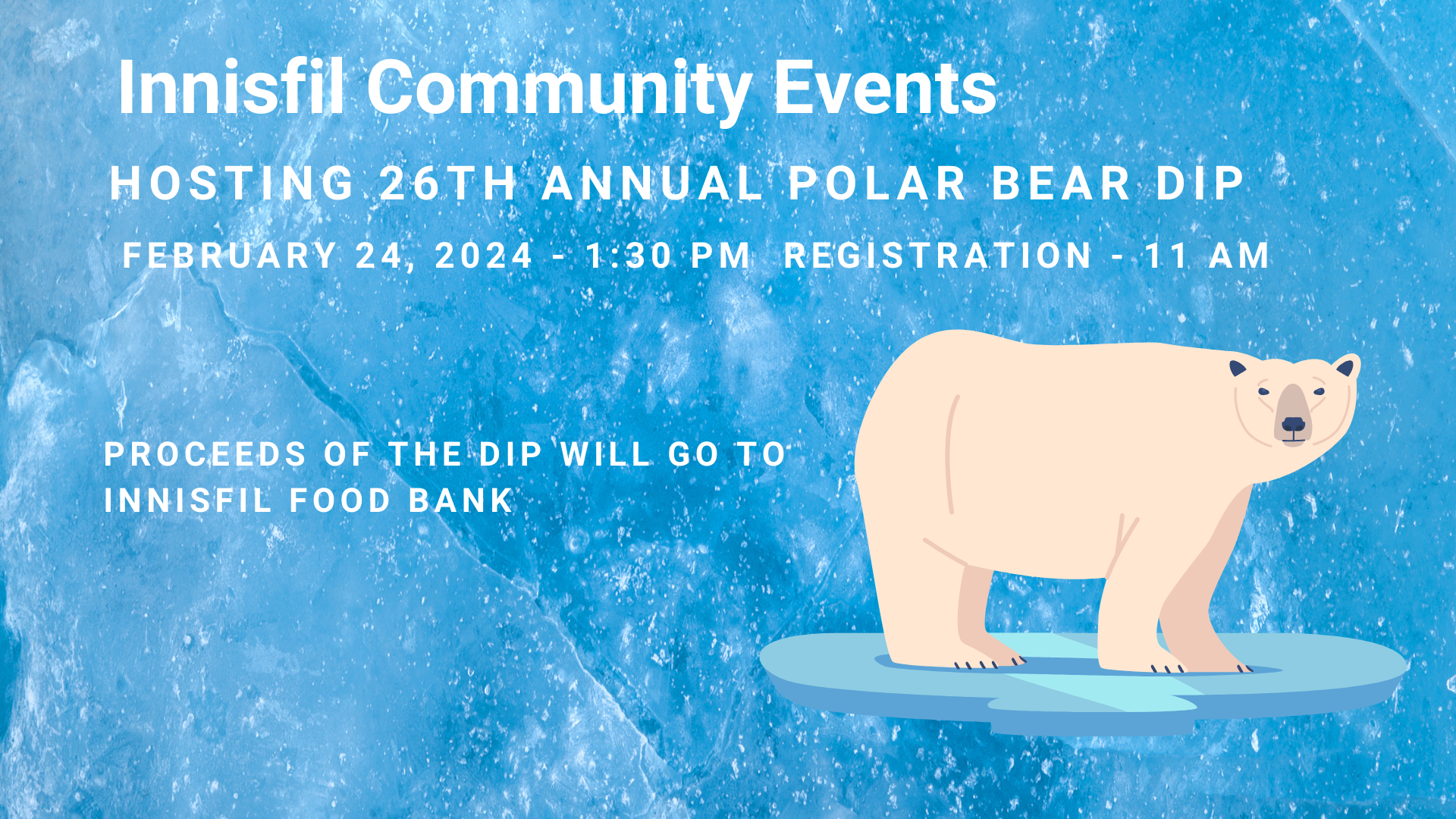 Innisfil Community Events

HOSTING 26TH ANNUAL POLAR BEAR DIP

FEBRUARY 24, 2024 - 1:30 PM REGISTRATION - 11 AM

PROCEEDS OF THE DIP WILL GO TO INNISFIL FOOD BANK